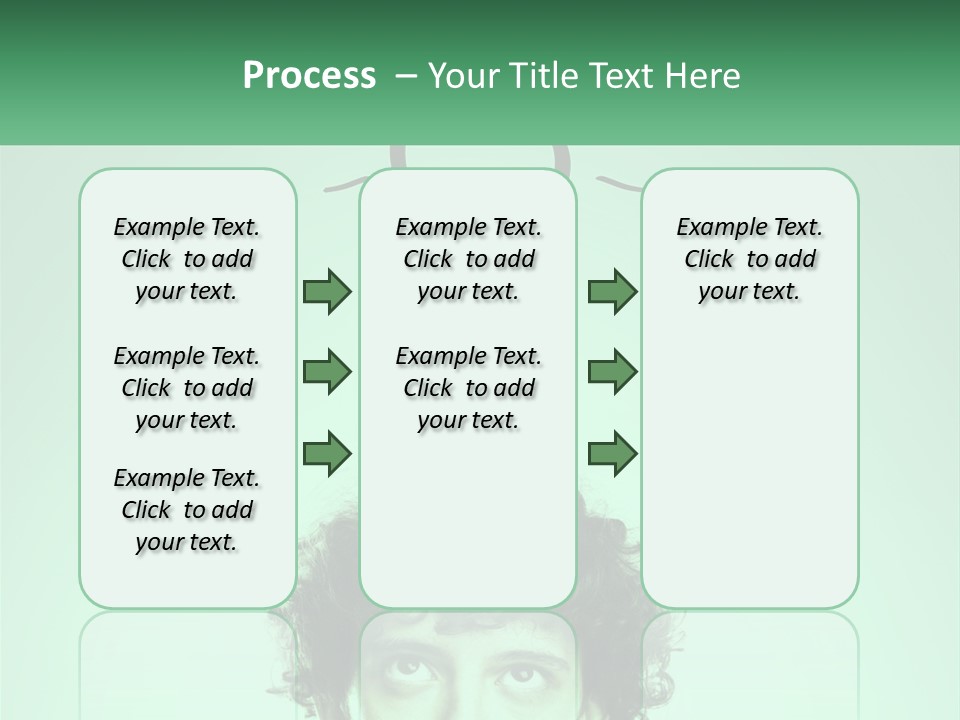 Process – Your Title Text Here

Example Text. Click to add your text.

Example Text. Click to add your text.

Example Text. Click to add your text.

Example Text. Click to add your text.

Example Text. Click to add your text.

Example Text. Click to add your text.